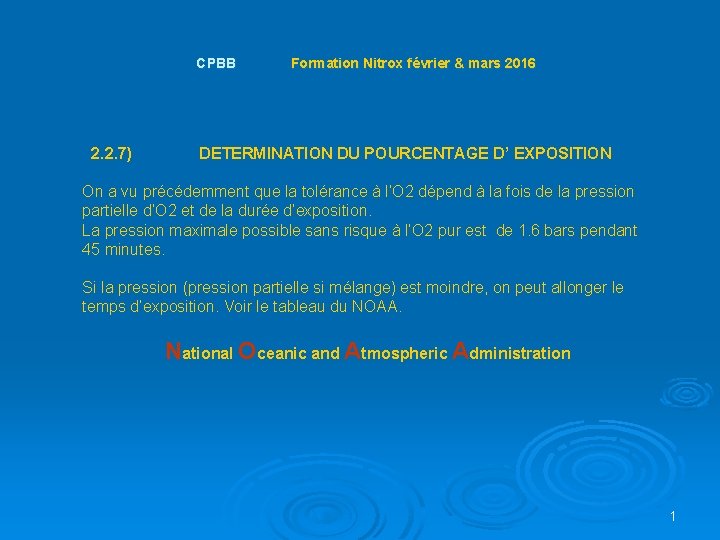 CPBB Formation Nitrox février & mars 2016

2.2.7) DETERMINATION DU POURCENTAGE D' EXPOSITION

On a vu précédemment que la tolérance à l'O2 dépend à la fois de la pression partielle d'O2 et de la durée d'exposition.
La pression maximale possible sans risque à l'O2 pur est de 1.6 bars pendant 45 minutes.

Si la pression (pression partielle si mélange) est moindre, on peut allonger le temps d'exposition. Voir le tableau du NOAA.

National Oceanic and Atmospheric Administration

1